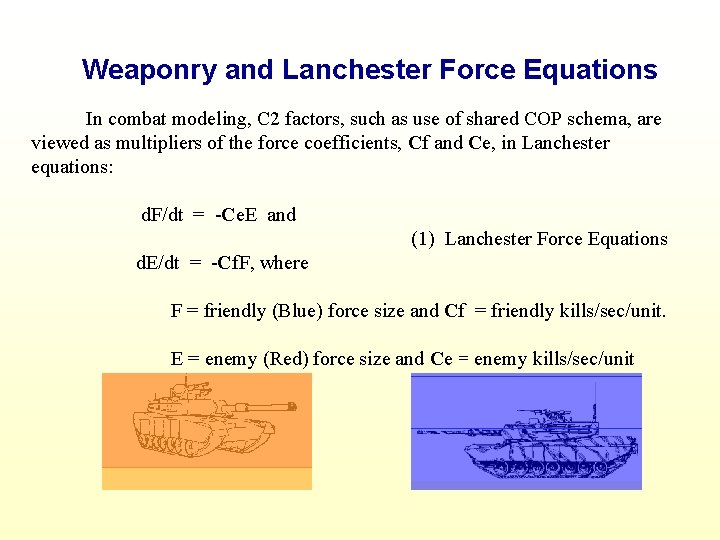 Weaponry and Lanchester Force Equations

In combat modeling, C2 factors, such as use of shared COP schema, are viewed as multipliers of the force coefficients, Cf and Ce, in Lanchester equations:

dF/dt = -CeE and

(1) Lanchester Force Equations

dE/dt = -CfF, where

F = friendly (Blue) force size and Cf = friendly kills/sec/unit.

E = enemy (Red) force size and Ce = enemy kills/sec/unit